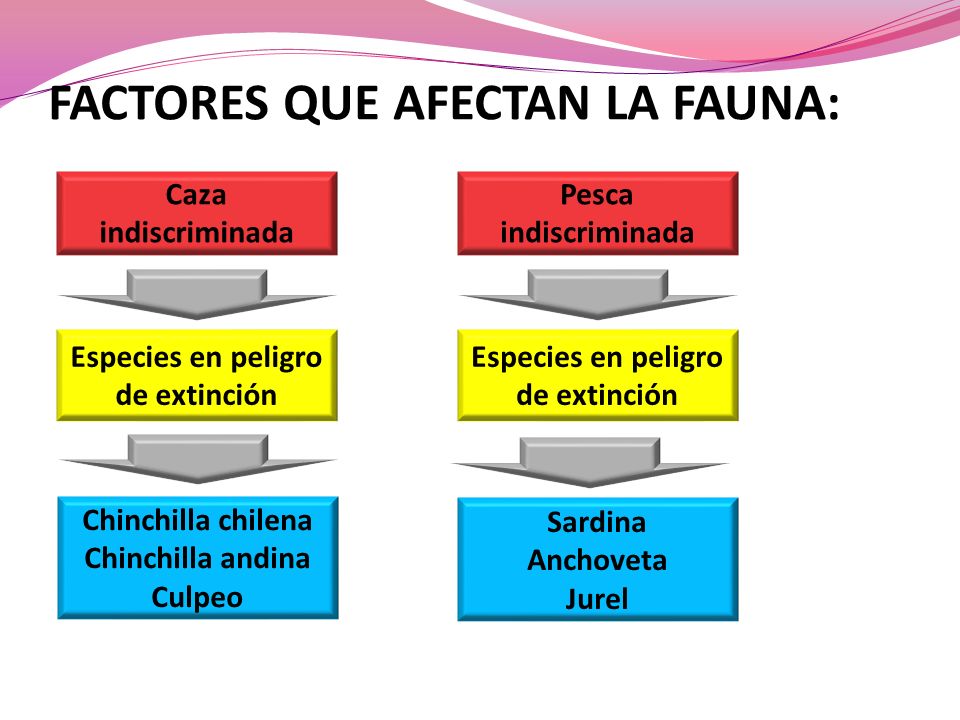 FACTORES QUE AFECTAN LA FAUNA:

Caza indiscriminada

Especies en peligro de extinción

Chinchilla chilena
Chinchilla andina
Culpeo

Pesca indiscriminada

Especies en peligro de extinción

Sardina
Anchoveta
Jurel